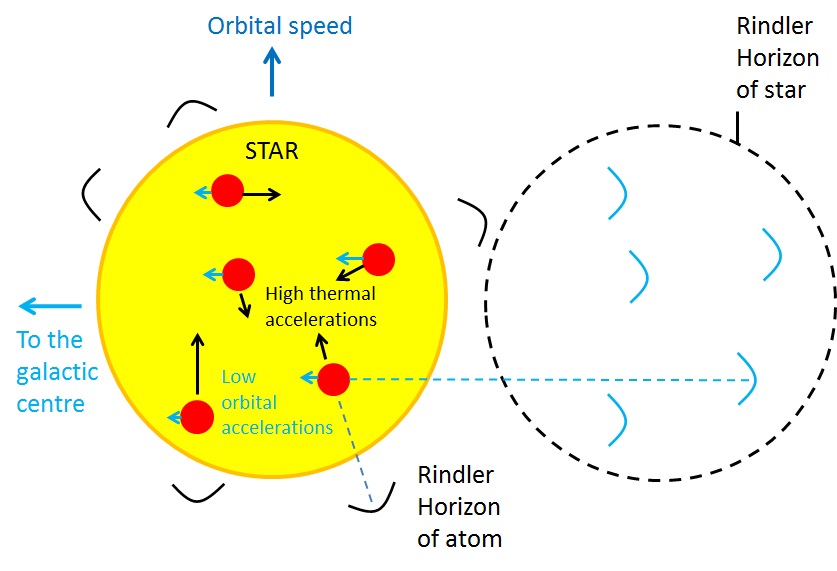 Orbital speed

Rindler Horizon of star

STAR

High thermal accelerations

To the galactic centre

Low orbital accelerations

Rindler Horizon of atom